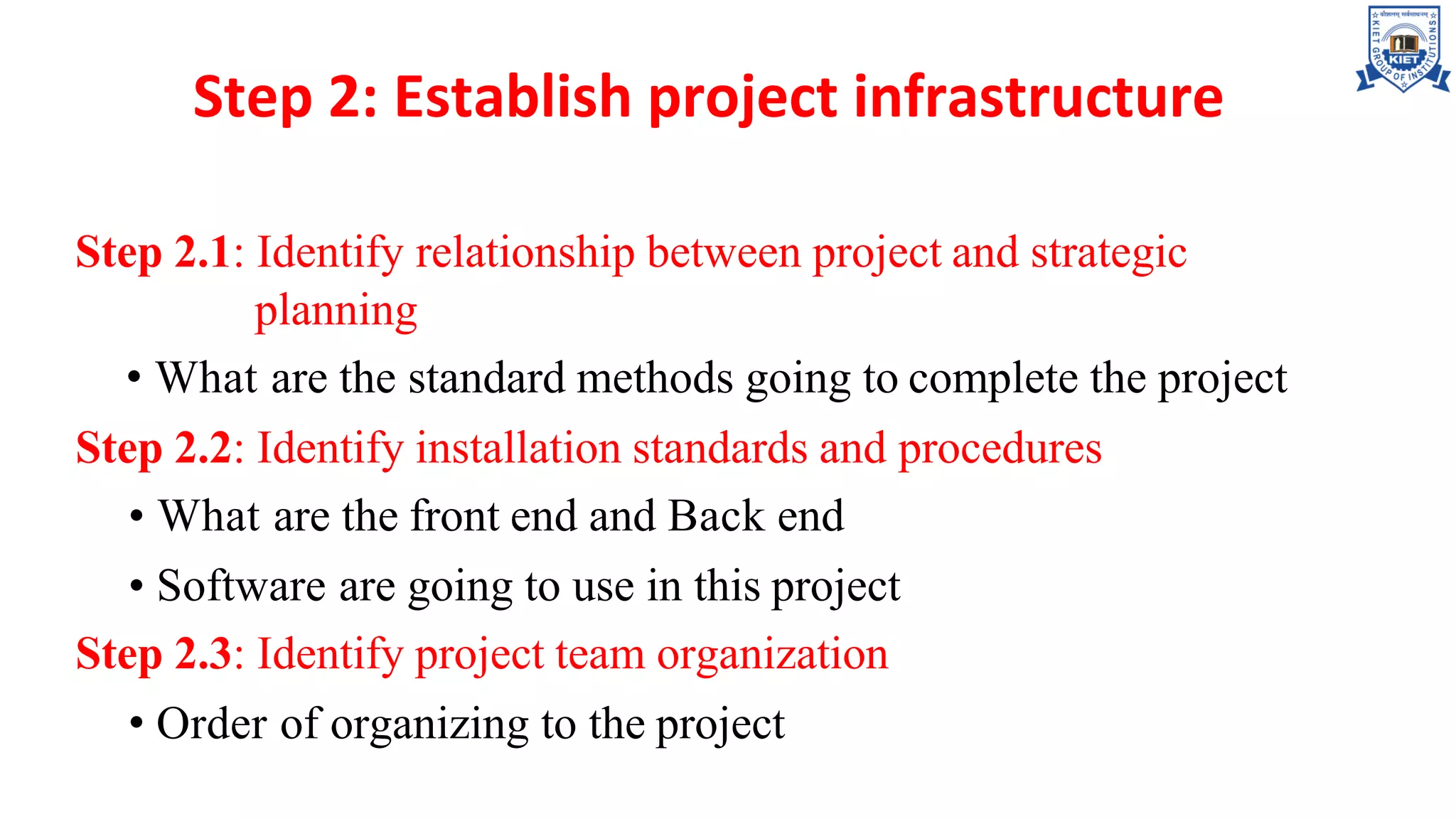 KIET GROUP OF INSTITUTIONS
KIET

Step 2: Establish project infrastructure

Step 2.1: Identify relationship between project and strategic planning

• What are the standard methods going to complete the project

Step 2.2: Identify installation standards and procedures

• What are the front end and Back end

• Software are going to use in this project

Step 2.3: Identify project team organization

• Order of organizing to the project